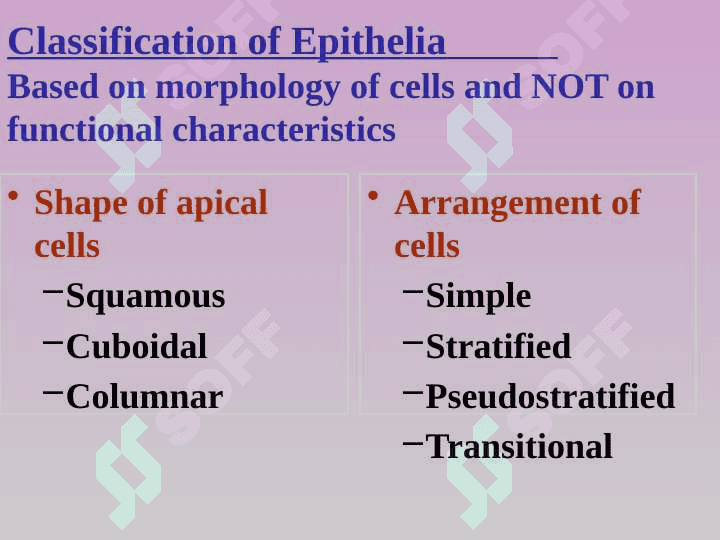 Classification of Epithelia

Based on morphology of cells and NOT on functional characteristics

• Shape of apical cells
– Squamous
– Cuboidal
– Columnar

• Arrangement of cells
– Simple
– Stratified
– Pseudostratified
– Transitional

SOFF SOFF SOFF SOFF